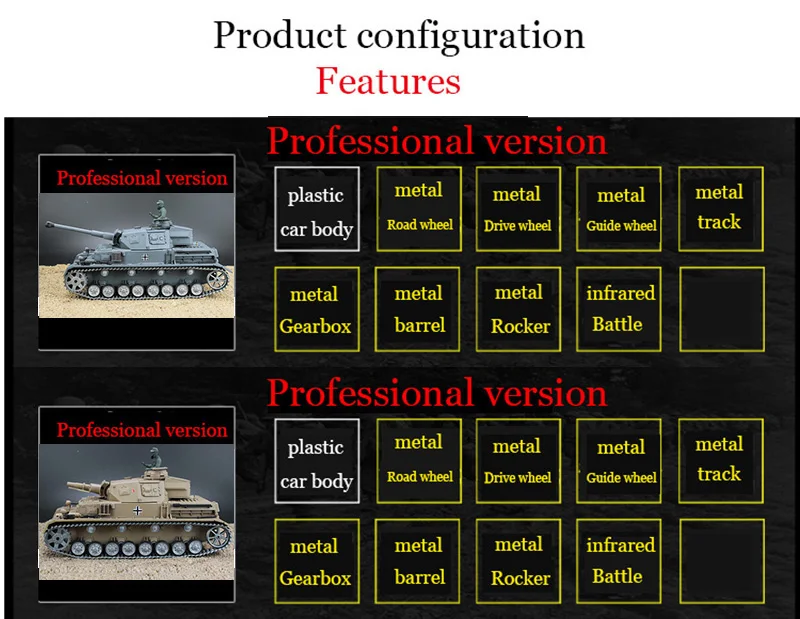 Product configuration
Features

Professional version

Professional version

plastic car body

metal Road wheel

metal Drive wheel

metal Guide wheel

metal track

metal Gearbox

metal barrel

metal Rocker

infrared Battle

Professional version

Professional version

plastic car body

metal Road wheel

metal Drive wheel

metal Guide wheel

metal track

metal Gearbox

metal barrel

metal Rocker

infrared Battle